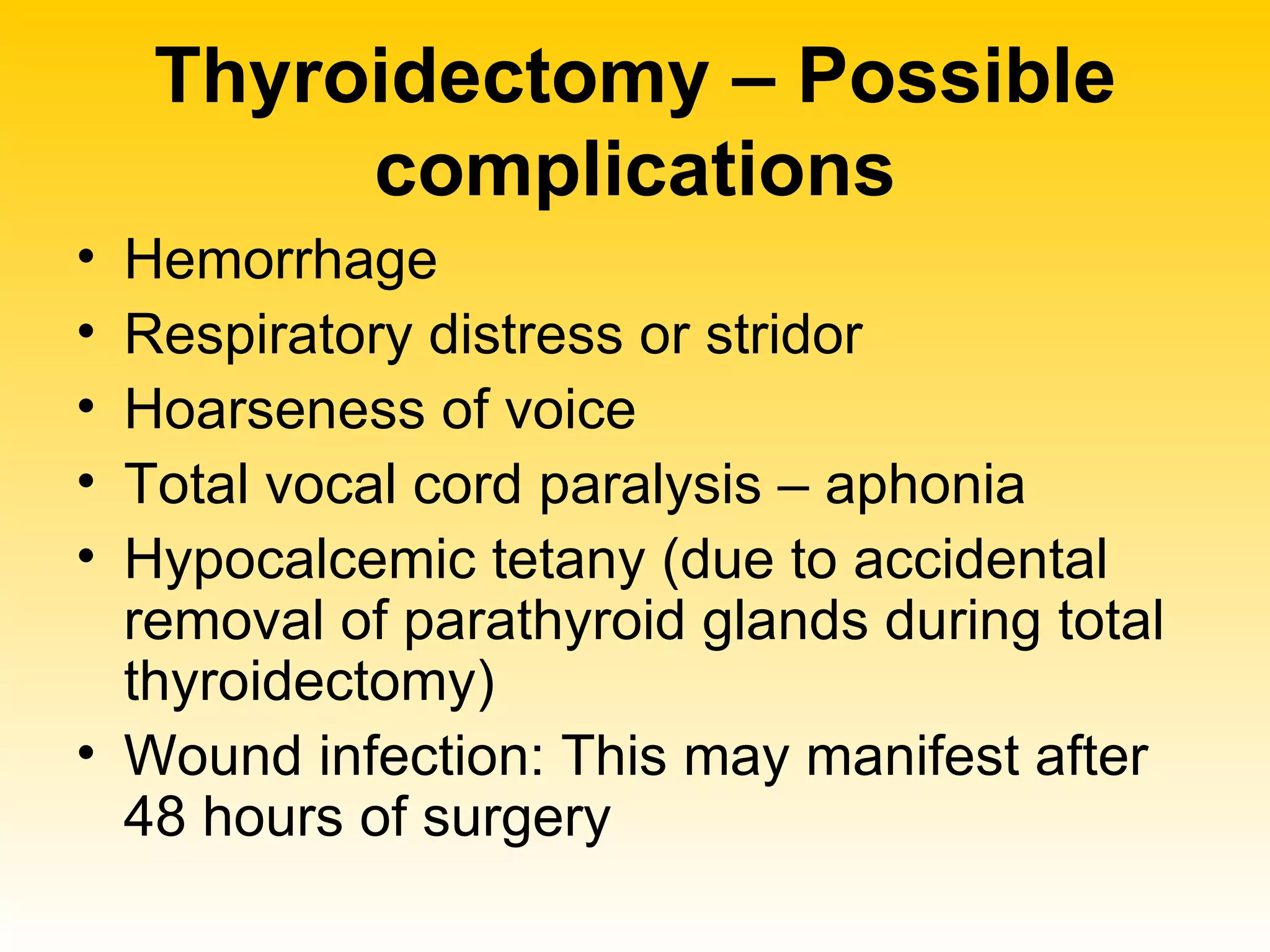 Thyroidectomy – Possible complications

• Hemorrhage
• Respiratory distress or stridor
• Hoarseness of voice
• Total vocal cord paralysis – aphonia
• Hypocalcemic tetany (due to accidental removal of parathyroid glands during total thyroidectomy)
• Wound infection: This may manifest after 48 hours of surgery